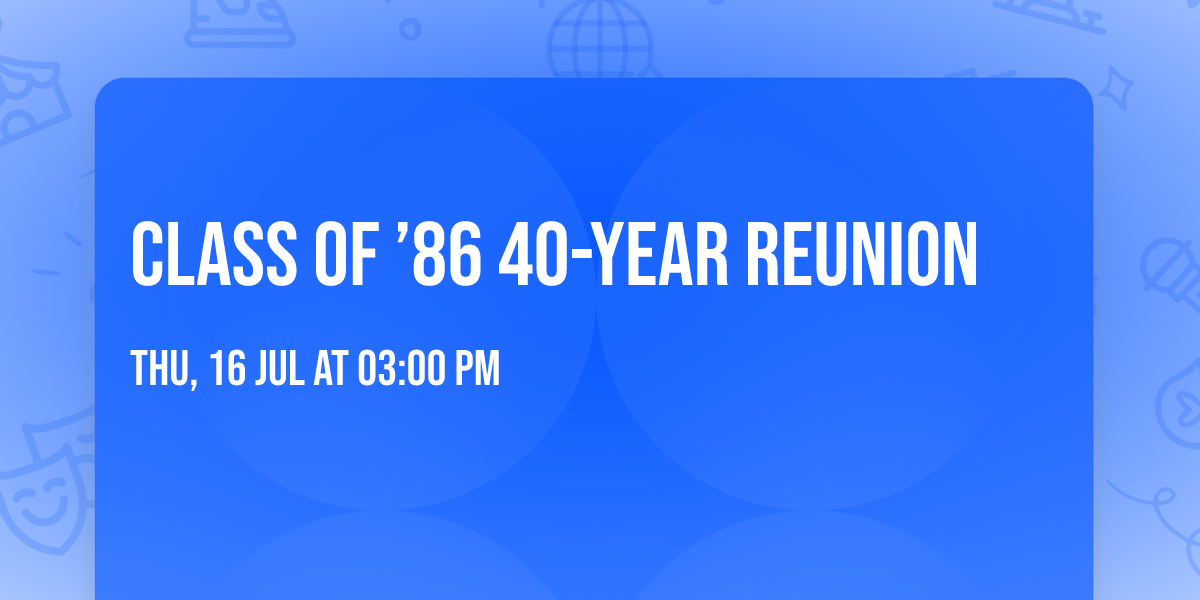 CLASS OF ’86 40-YEAR REUNION

THU, 16 JUL AT 03:00 PM